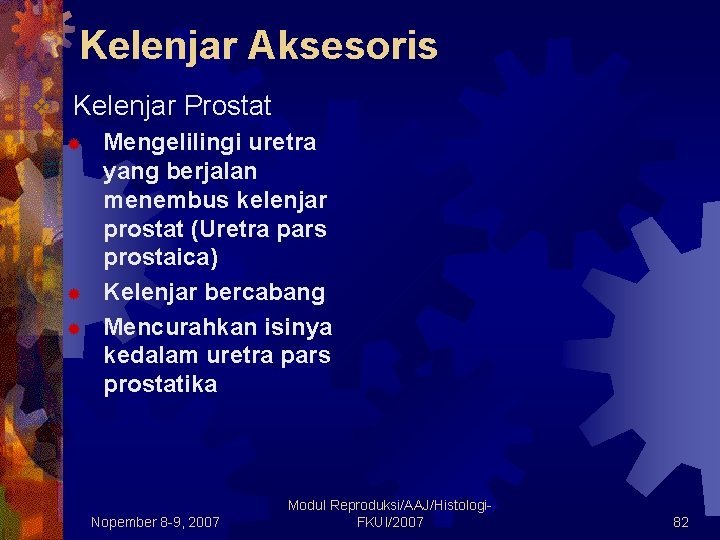 Kelenjar Aksesoris

Kelenjar Prostat

Mengelilingi uretra yang berjalan menembus kelenjar prostat (Uretra pars prostaica)

Kelenjar bercabang

Mencurahkan isinya kedalam uretra pars prostatika

Nopember 8-9, 2007

Modul Reproduksi/AAJ/Histologi-FKUI/2007

82